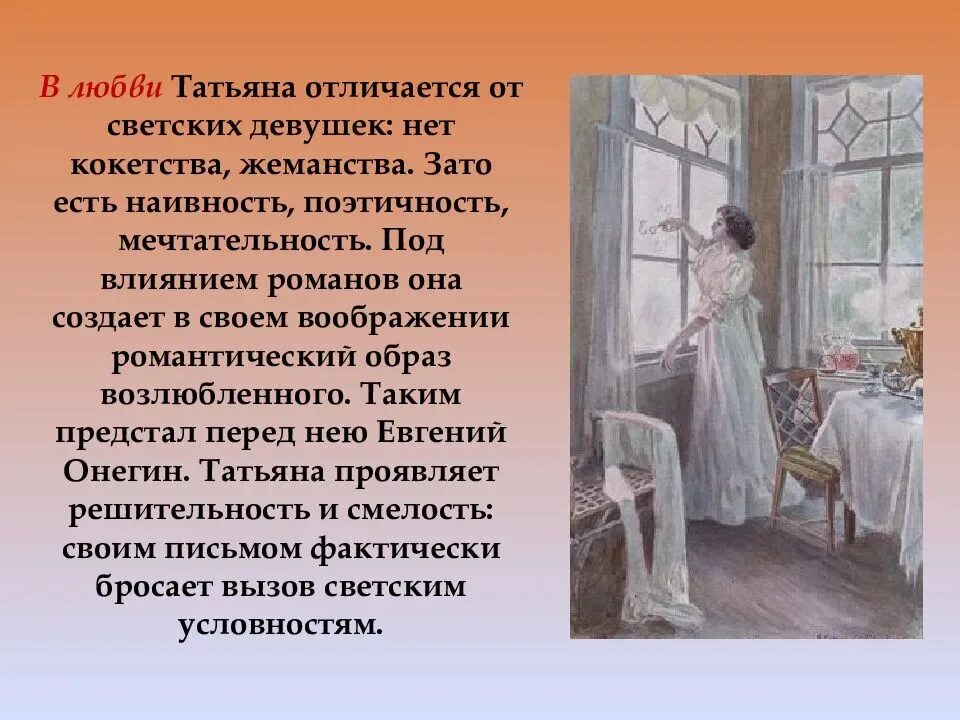 В любви Татьяна отличается от светских девушек: нет кокетства, жеманства. Зато есть наивность, поэтичность, мечтательность. Под влиянием романов она создает в своем воображении романтический образ возлюбленного. Таким предстал перед нею Евгений Онегин. Татьяна проявляет решительность и смелость: своим письмом фактически бросает вызов светским условностям.